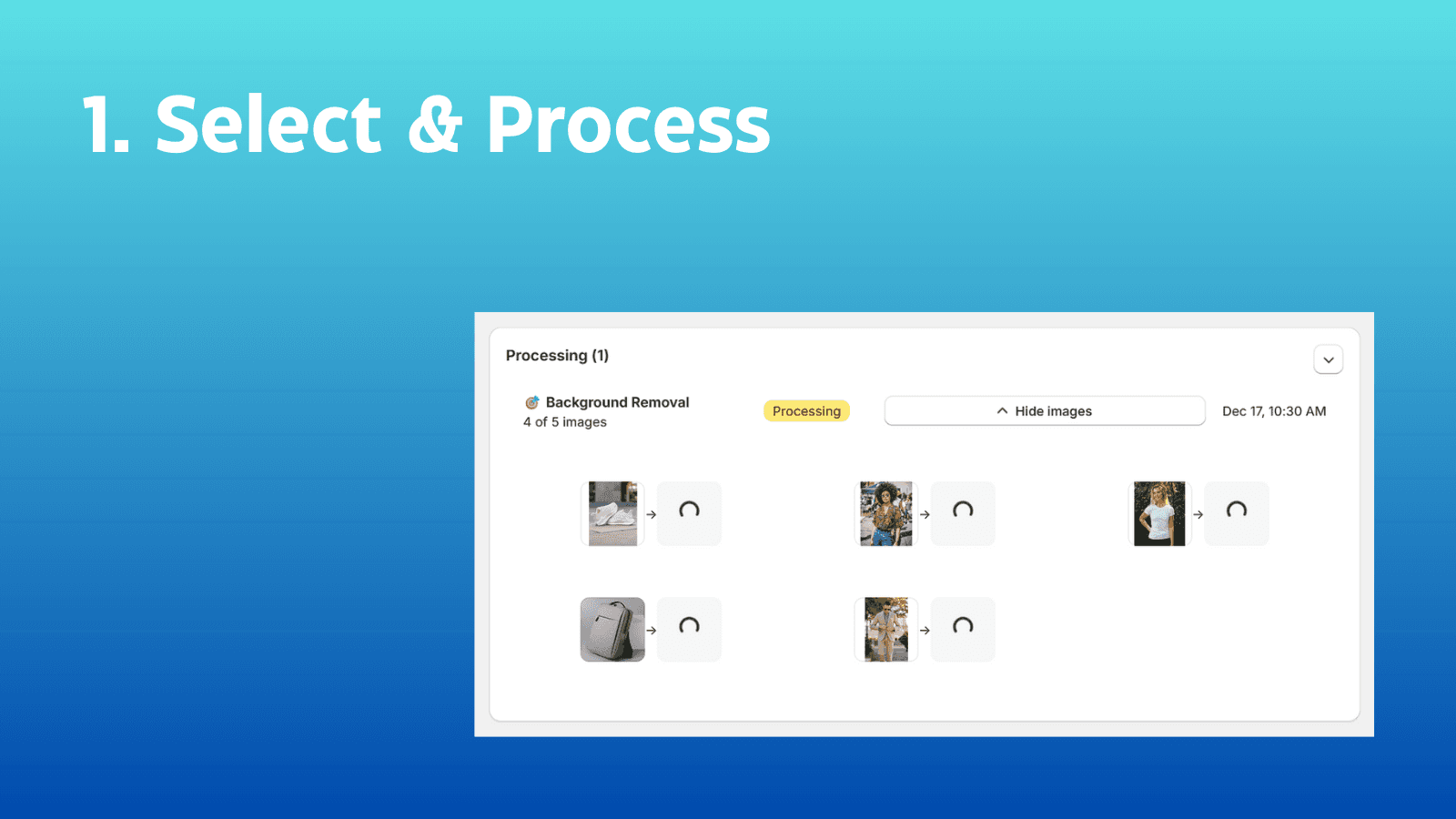 1. Select & Process

Processing (1)

Background Removal
4 of 5 images

Processing

Hide images

Dec 17, 10:30 AM